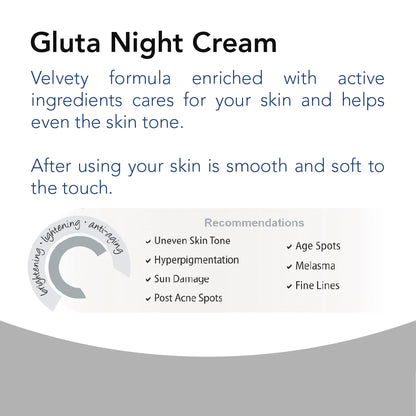 Gluta Night Cream

Velvety formula enriched with active ingredients cares for your skin and helps even the skin tone.

After using your skin is smooth and soft to the touch.

brightening · lightening · anti-aging

Recommendations

✓ Uneven Skin Tone
✓ Hyperpigmentation
✓ Sun Damage
✓ Post Acne Spots
✓ Age Spots
✓ Melasma
✓ Fine Lines